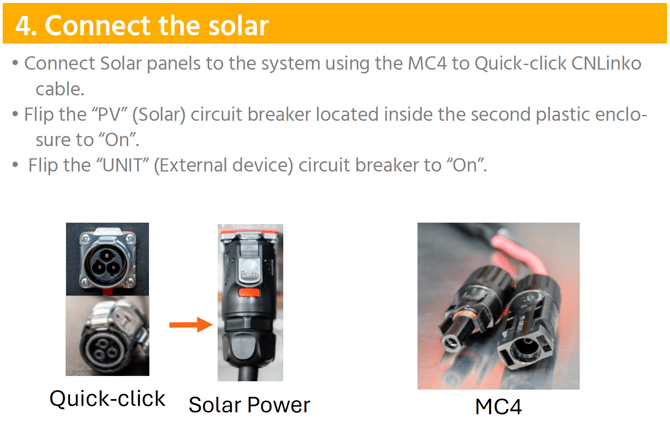 4. Connect the solar

• Connect Solar panels to the system using the MC4 to Quick-click CNLinko cable.
• Flip the “PV” (Solar) circuit breaker located inside the second plastic enclosure to “On”.
• Flip the “UNIT” (External device) circuit breaker to “On”.

Quick-click

Solar Power

MC4